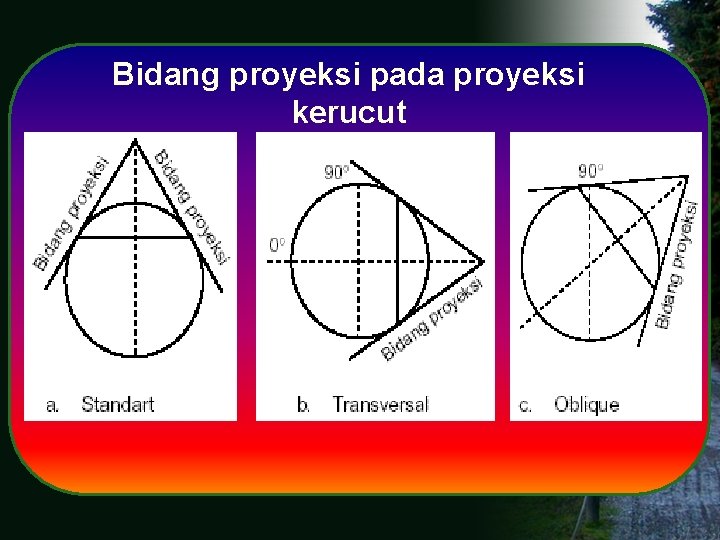 Bidang proyeksi pada proyeksi kerucut

Bidang proyeksi
Bidang proyeksi
a. Standart

90°
0°
Bidang proyeksi
b. Transversal

90°
Bidang proyeksi
c. Oblique